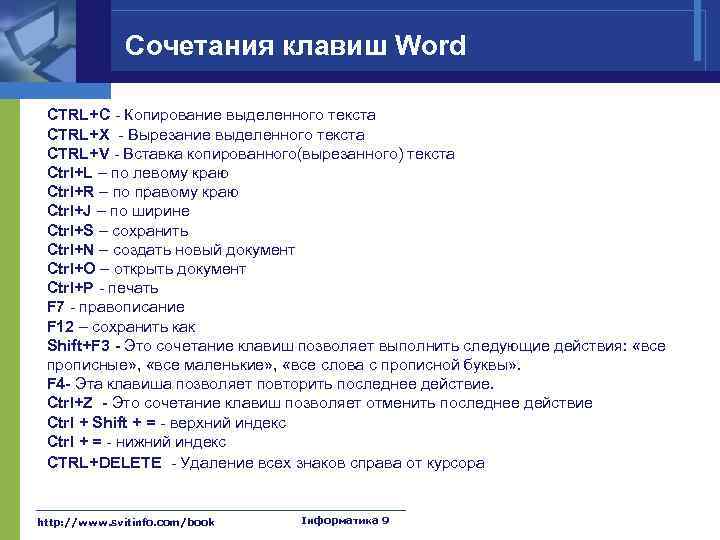 Сочетания клавиш Word

CTRL+C - Копирование выделенного текста
CTRL+X - Вырезание выделенного текста
CTRL+V - Вставка копированного(вырезанного) текста
Ctrl+L – по левому краю
Ctrl+R – по правому краю
Ctrl+J – по ширине
Ctrl+S – сохранить
Ctrl+N – создать новый документ
Ctrl+O – открыть документ
Ctrl+P - печать
F7 - правописание
F12 – сохранить как
Shift+F3 - Это сочетание клавиш позволяет выполнить следующие действия: «все прописные», «все маленькие», «все слова с прописной буквы».
F4- Эта клавиша позволяет повторить последнее действие.
Ctrl+Z - Это сочетание клавиш позволяет отменить последнее действие
Ctrl + Shift + = - верхний индекс
Ctrl + = - нижний индекс
CTRL+DELETE - Удаление всех знаков справа от курсора

http://www.svitinfo.com/book Інформатика 9